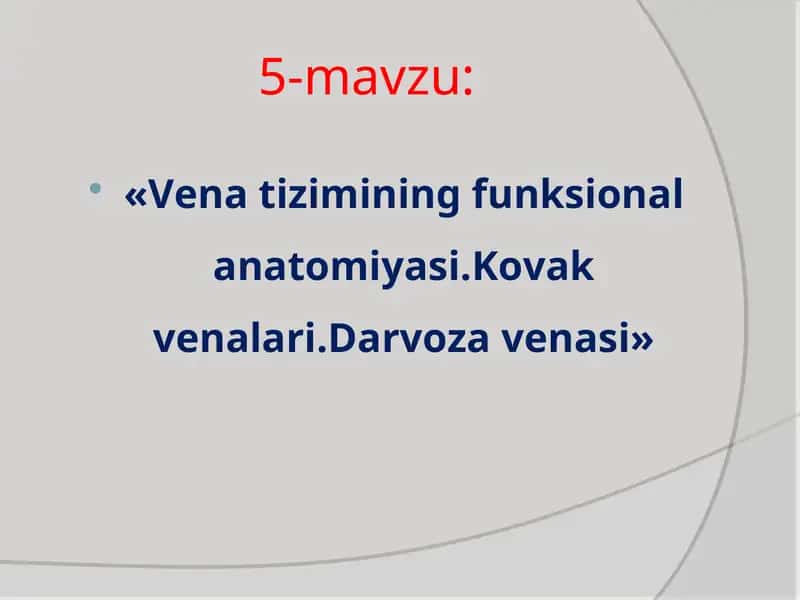 5-mavzu:

• «Vena tizimining funksional anatomiyasi.Kovak venalari.Darvoza venasi»